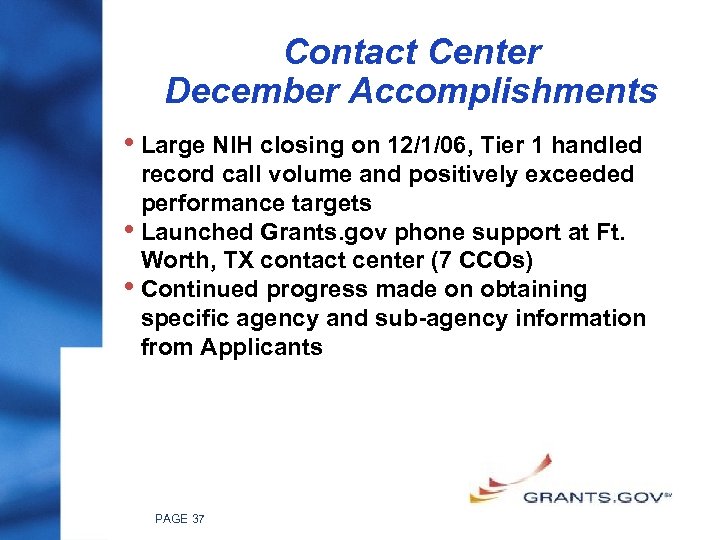 Contact Center
December Accomplishments

• Large NIH closing on 12/1/06, Tier 1 handled record call volume and positively exceeded performance targets
• Launched Grants.gov phone support at Ft. Worth, TX contact center (7 CCOs)
• Continued progress made on obtaining specific agency and sub-agency information from Applicants

GRANTS.GOV℠

PAGE 37